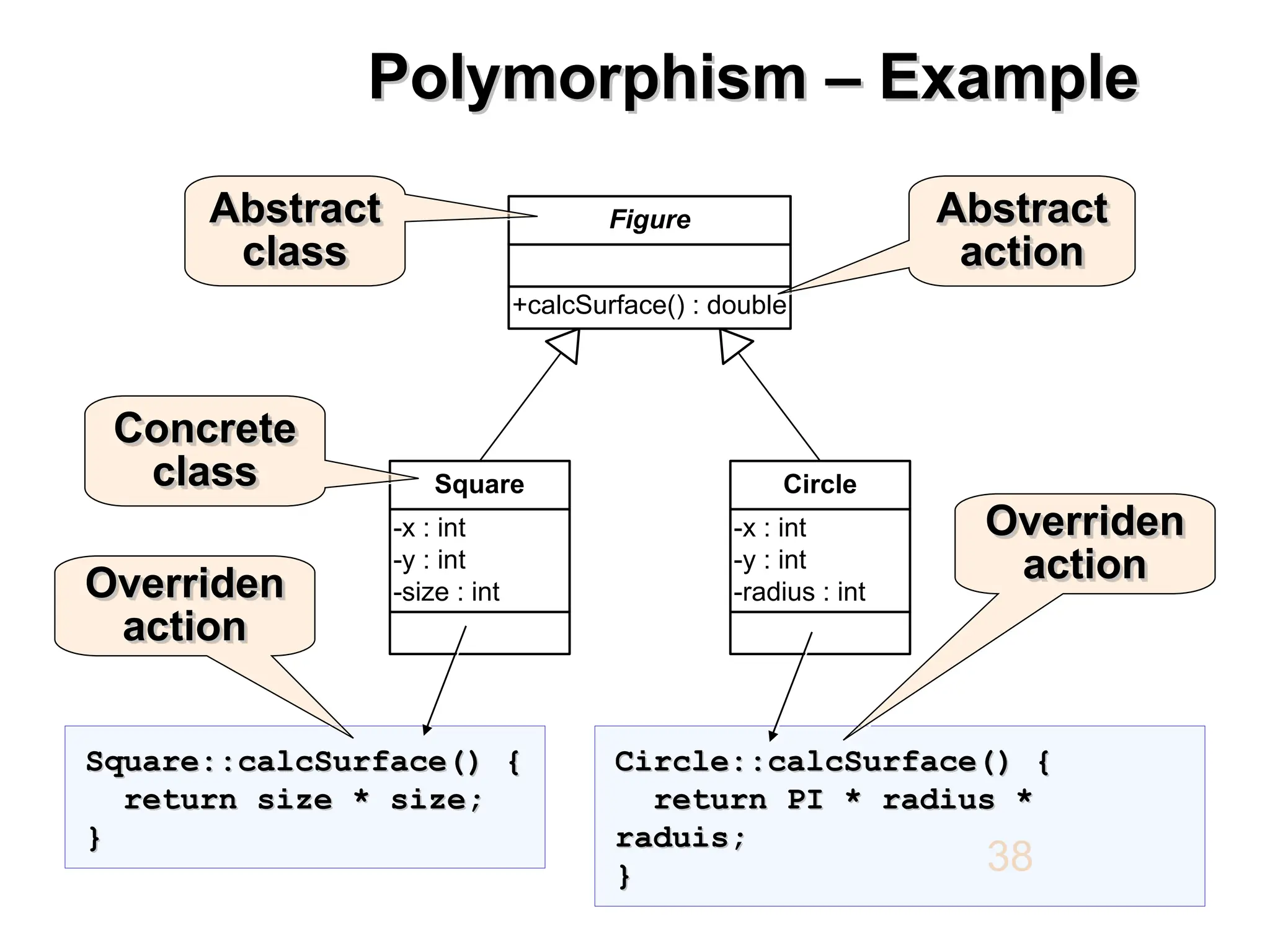 Polymorphism – Example

Abstract class

Figure

+calcSurface() : double

Abstract action

Concrete class

Square

-x : int
-y : int
-size : int

Circle

-x : int
-y : int
-radius : int

Overriden action

Overriden action

Square::calcSurface() {
  return size * size;
}

Circle::calcSurface() {
  return PI * radius * raduis;
}

38